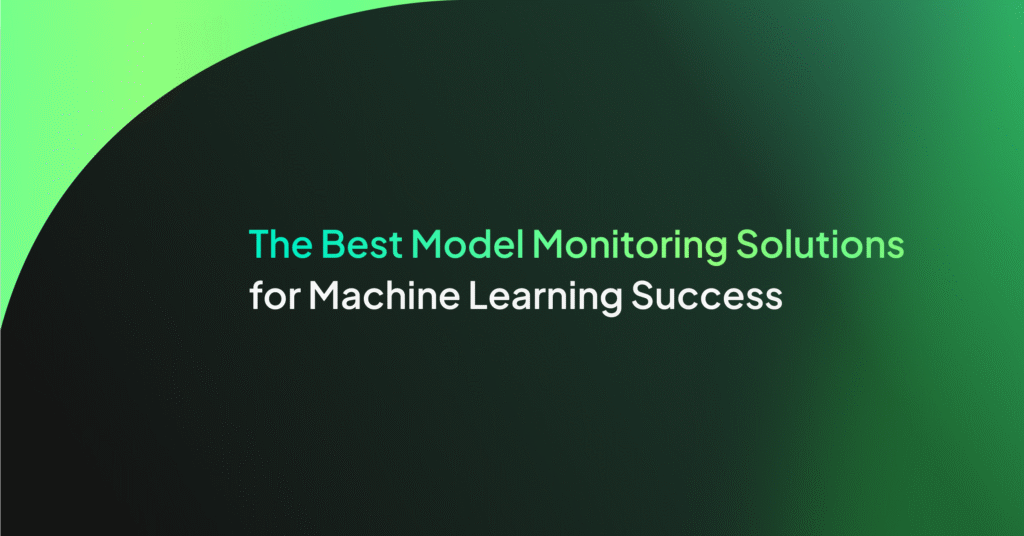 The Best Model Monitoring Solutions
for Machine Learning Success